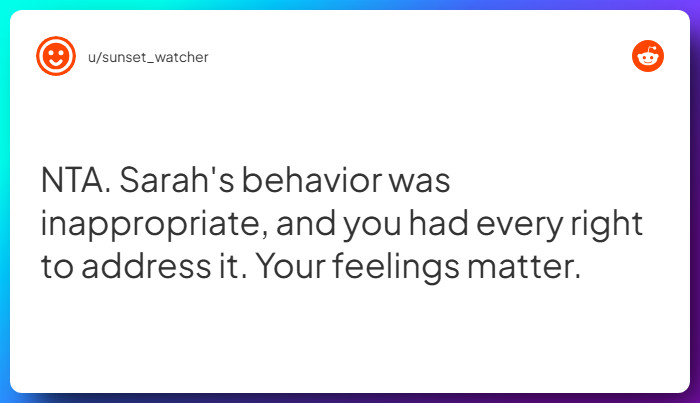 u/sunset_watcher

NTA. Sarah's behavior was inappropriate, and you had every right to address it. Your feelings matter.